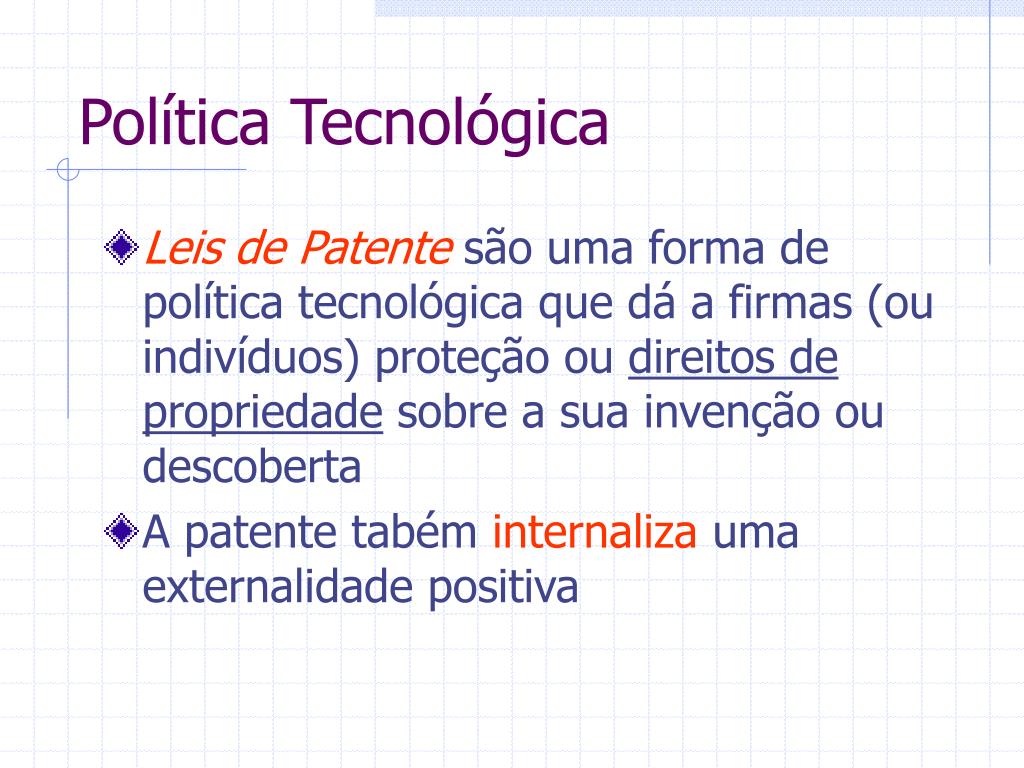 Política Tecnológica

Leis de Patente são uma forma de política tecnológica que dá a firmas (ou indivíduos) proteção ou direitos de propriedade sobre a sua invenção ou descoberta

A patente tabém internaliza uma externalidade positiva